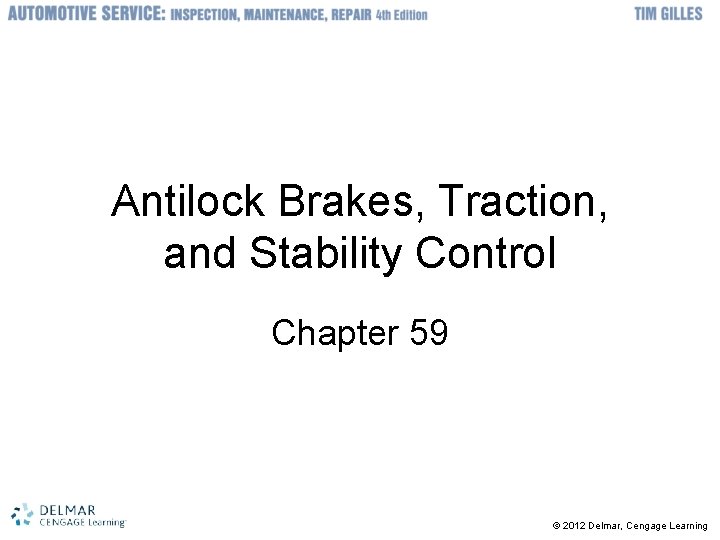 AUTOMOTIVE SERVICE: INSPECTION, MAINTENANCE, REPAIR 4th Edition

TIM GILLES

Antilock Brakes, Traction, and Stability Control

Chapter 59

DELMAR
CENGAGE Learning

© 2012 Delmar, Cengage Learning